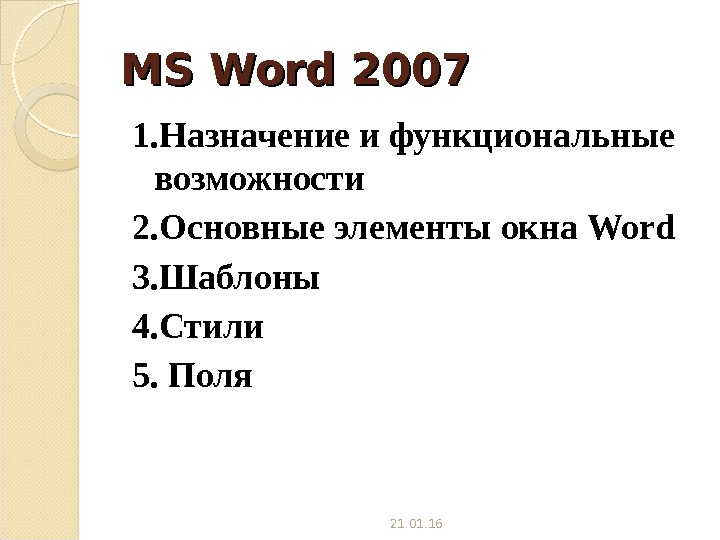 MS Word 2007

1.Назначение и функциональные возможности

2.Основные элементы окна Word

3.Шаблоны

4.Стили

5. Поля

21.01.16